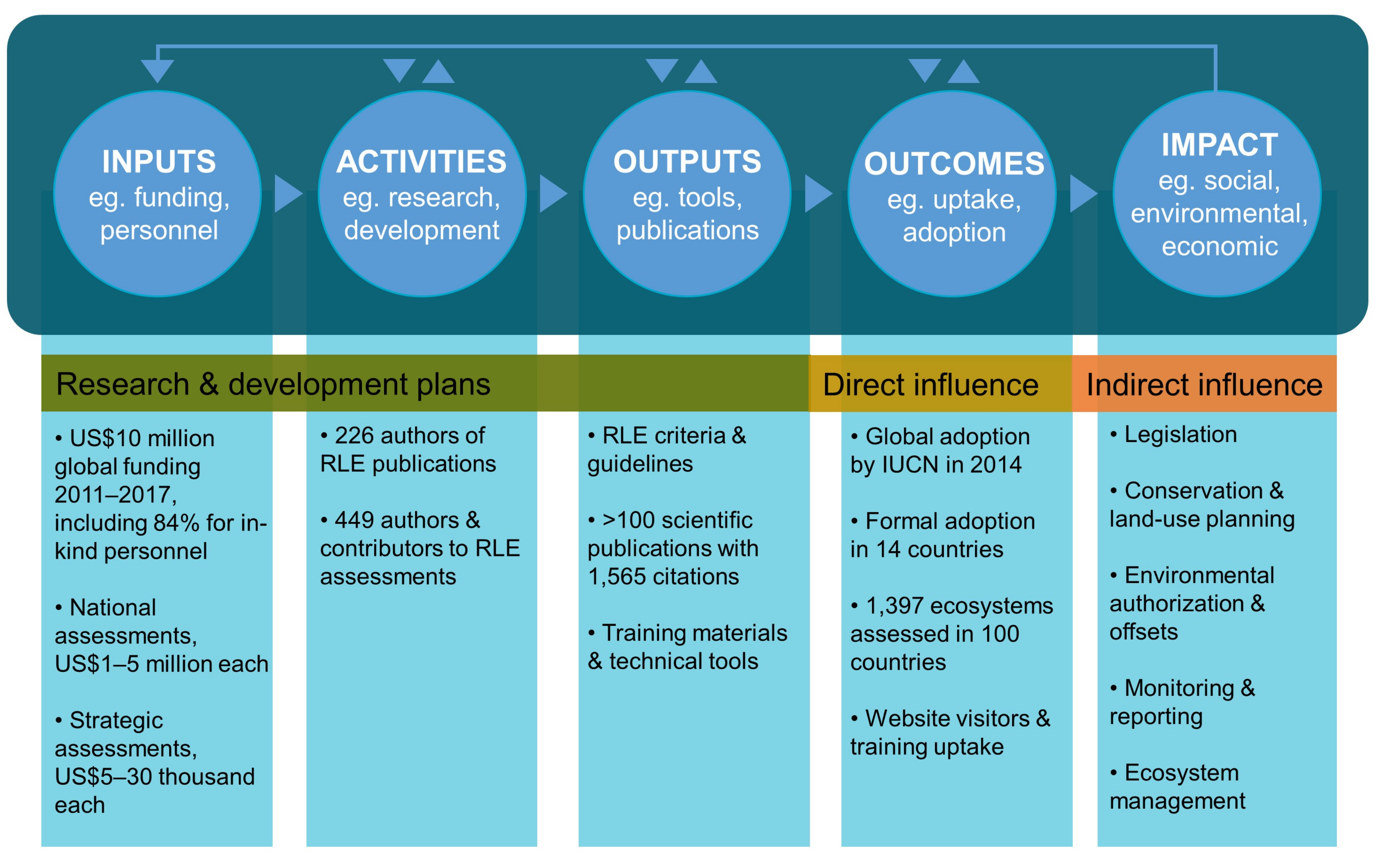 INPUTS
eg. funding, personnel

ACTIVITIES
eg. research, development

OUTPUTS
eg. tools, publications

OUTCOMES
eg. uptake, adoption

IMPACT
eg. social, environmental, economic

Research & development plans

Direct influence

Indirect influence

• US$10 million global funding 2011–2017, including 84% for in-kind personnel

• National assessments, US$1–5 million each

• Strategic assessments, US$5–30 thousand each

• 226 authors of RLE publications

• 449 authors & contributors to RLE assessments

• RLE criteria & guidelines

• >100 scientific publications with 1,565 citations

• Training materials & technical tools

• Global adoption by IUCN in 2014

• Formal adoption in 14 countries

• 1,397 ecosystems assessed in 100 countries

• Website visitors & training uptake

• Legislation

• Conservation & land-use planning

• Environmental authorization & offsets

• Monitoring & reporting

• Ecosystem management